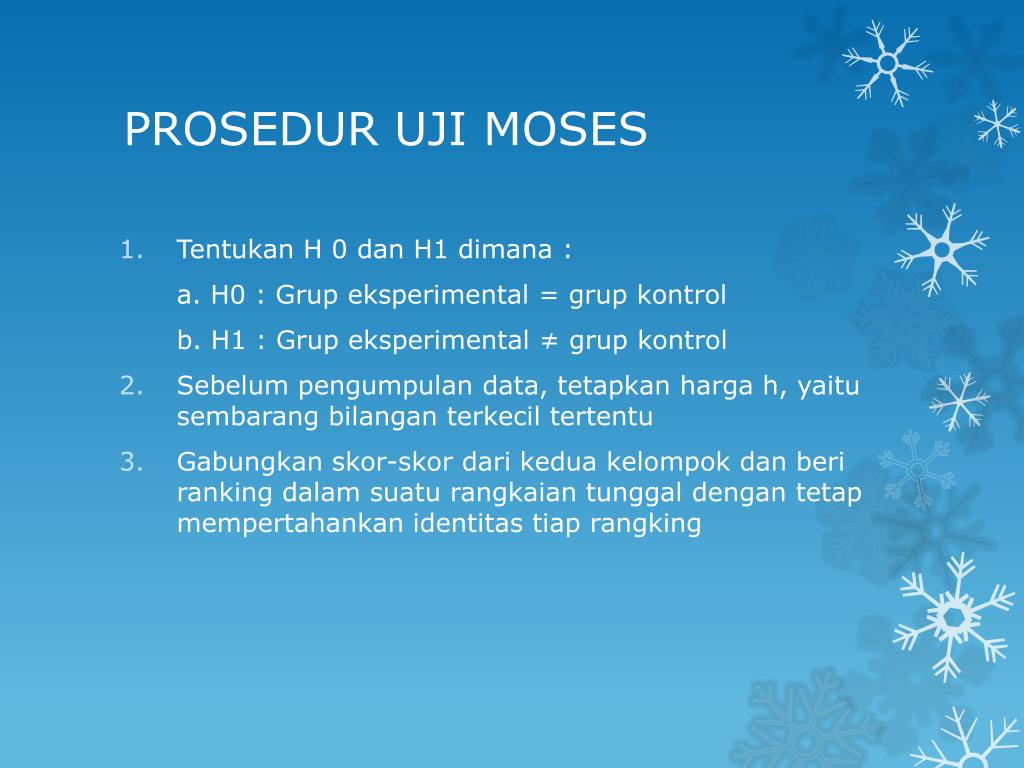 PROSEDUR UJI MOSES

1. Tentukan H 0 dan H1 dimana :

a. H0 : Grup eksperimental = grup kontrol

b. H1 : Grup eksperimental ≠ grup kontrol

2. Sebelum pengumpulan data, tetapkan harga h, yaitu sembarang bilangan terkecil tertentu

3. Gabungkan skor-skor dari kedua kelompok dan beri ranking dalam suatu rangkaian tunggal dengan tetap mempertahankan identitas tiap rangking